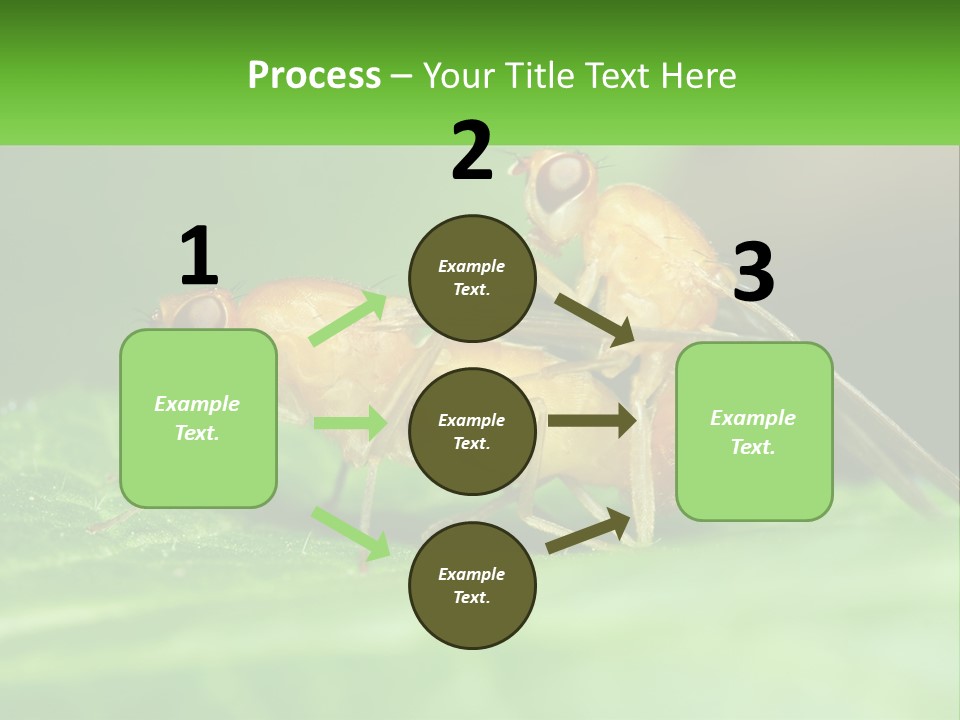 Process – Your Title Text Here

1

Example Text.

2

Example Text.

Example Text.

Example Text.

3

Example Text.